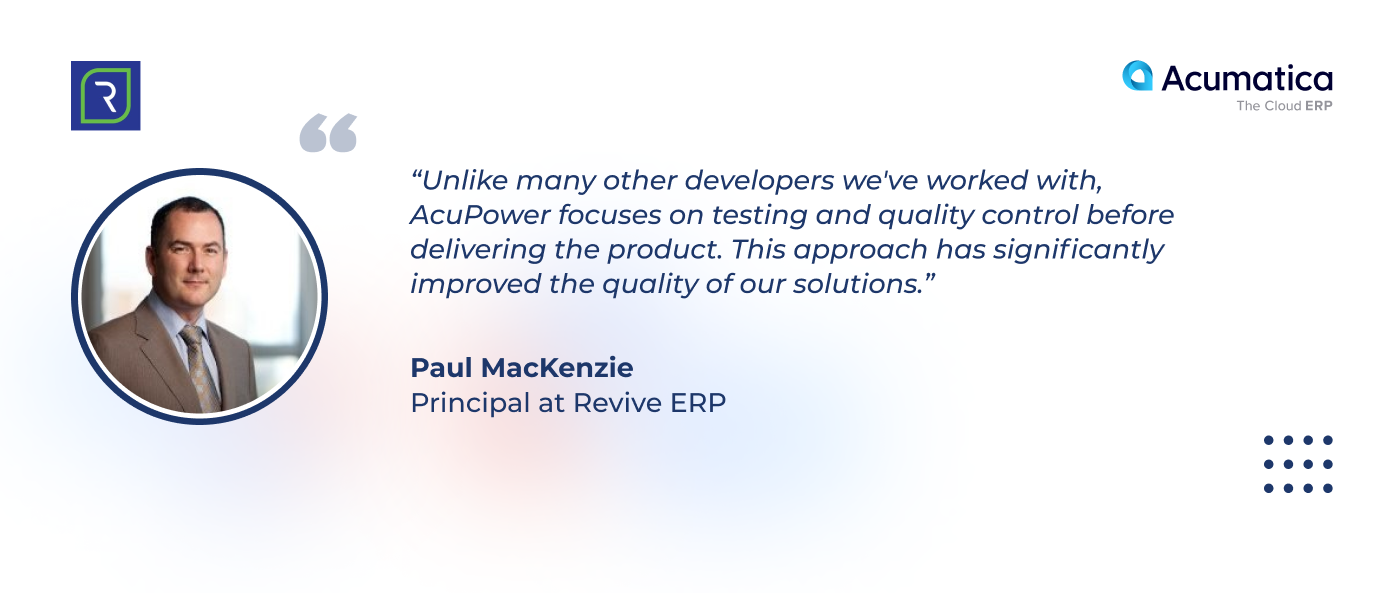 R

Acumatica
The Cloud ERP

“Unlike many other developers we've worked with, AcuPower focuses on testing and quality control before delivering the product. This approach has significantly improved the quality of our solutions.”

Paul MacKenzie
Principal at Revive ERP